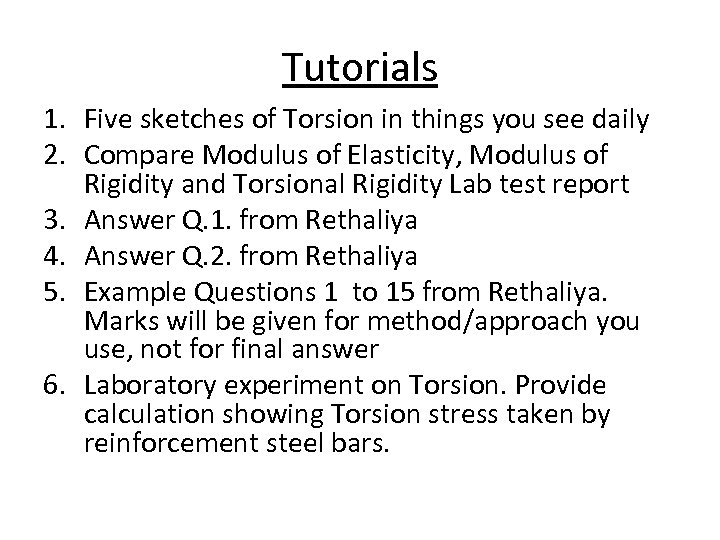 Tutorials

1. Five sketches of Torsion in things you see daily
2. Compare Modulus of Elasticity, Modulus of Rigidity and Torsional Rigidity Lab test report
3. Answer Q.1. from Rethaliya
4. Answer Q.2. from Rethaliya
5. Example Questions 1 to 15 from Rethaliya. Marks will be given for method/approach you use, not for final answer
6. Laboratory experiment on Torsion. Provide calculation showing Torsion stress taken by reinforcement steel bars.